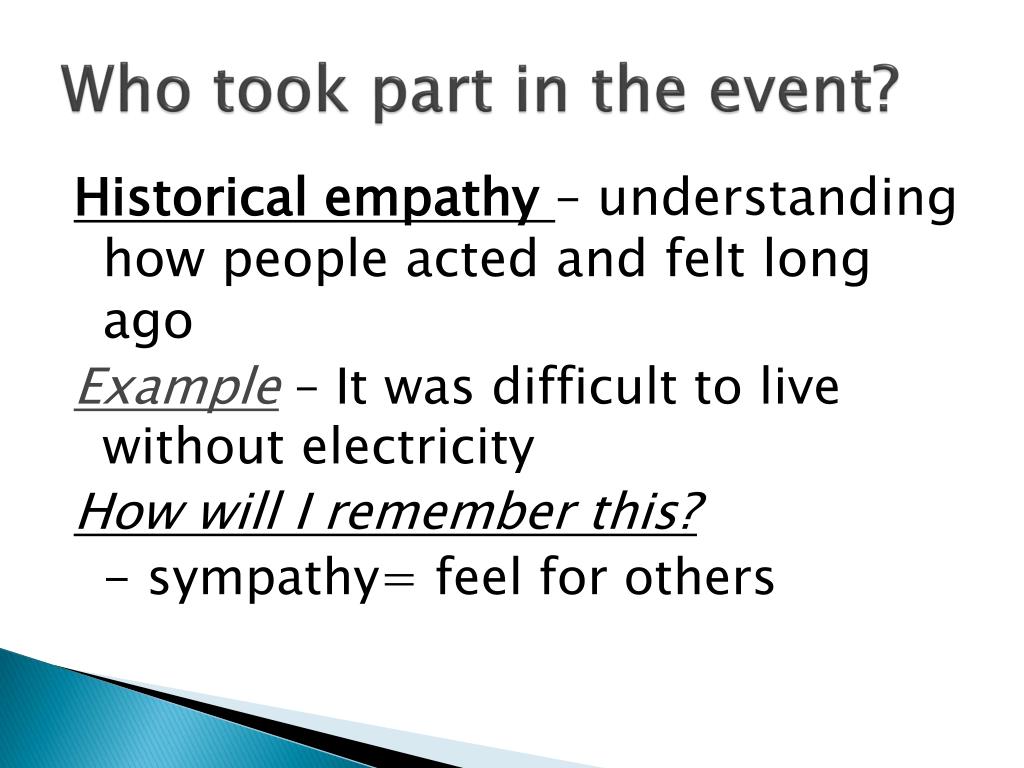 Who took part in the event?

Historical empathy – understanding how people acted and felt long ago

Example – It was difficult to live without electricity

How will I remember this?

- sympathy= feel for others